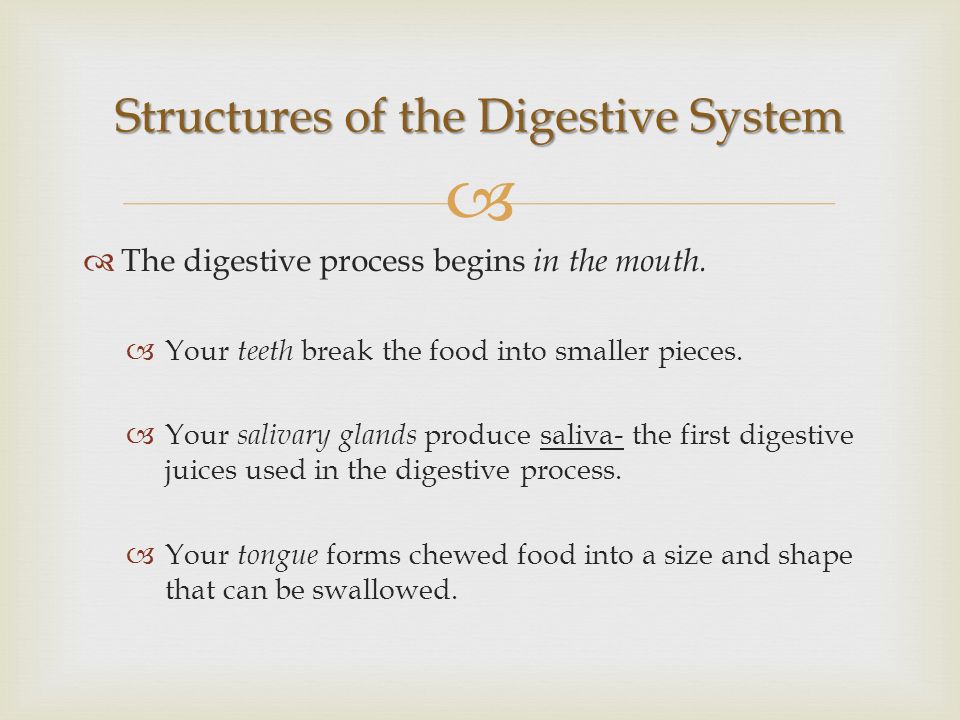 Structures of the Digestive System

The digestive process begins in the mouth.

Your teeth break the food into smaller pieces.

Your salivary glands produce saliva- the first digestive juices used in the digestive process.

Your tongue forms chewed food into a size and shape that can be swallowed.